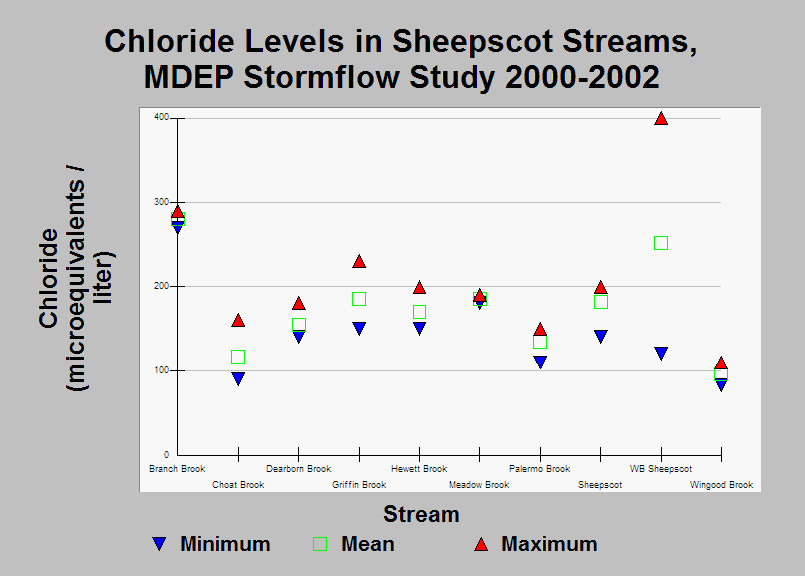 Chloride Levels in Sheepscot Streams, MDEP Stormflow Study 2000-2002

Chloride (microequivalents / liter)

400
300
200
100
0

Branch Brook
Choat Brook
Dearborn Brook
Griffin Brook
Hewett Brook
Meadow Brook
Palermo Brook
Sheepscot
WB Sheepscot
Wingood Brook

Stream

Minimum Mean Maximum